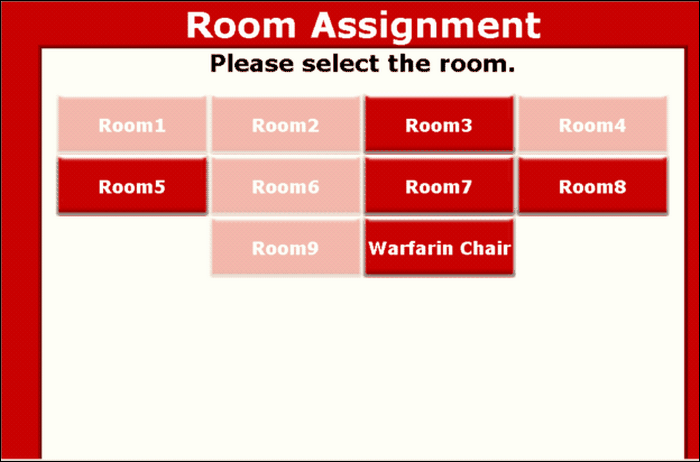 Room Assignment

Please select the room.

Room1 Room2 Room3 Room4

Room5 Room6 Room7 Room8

Room9 Warfarin Chair